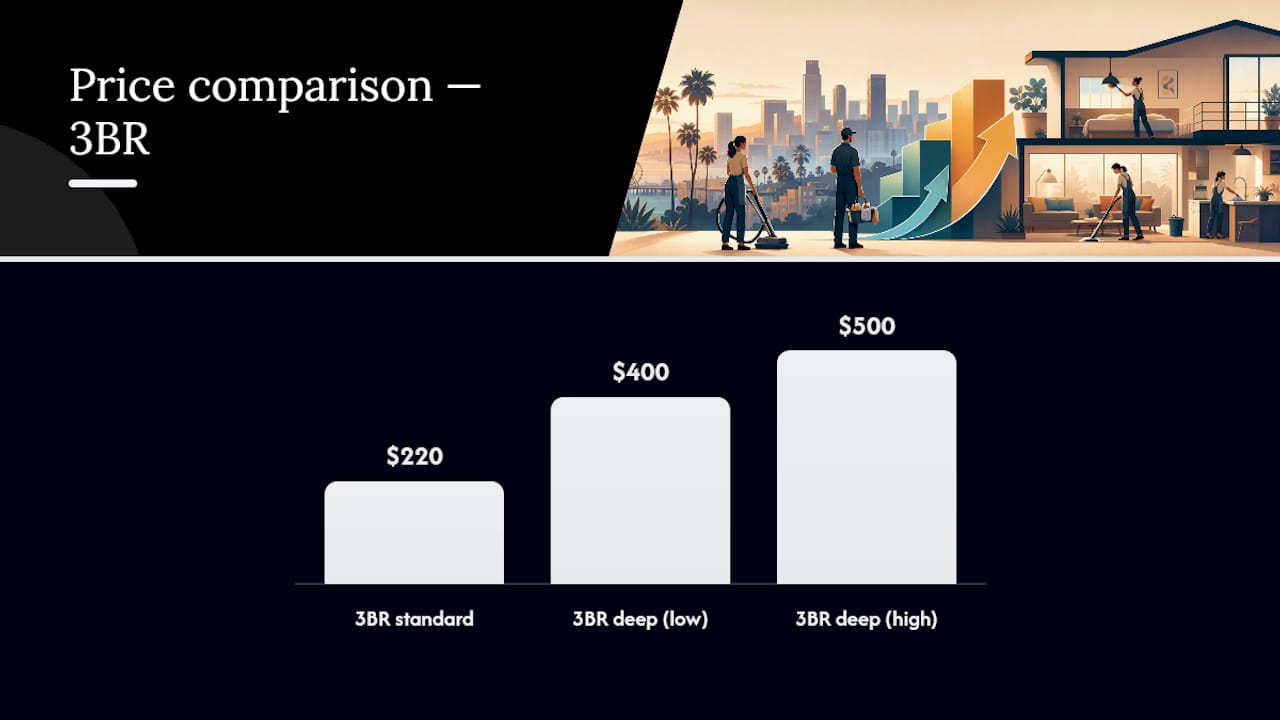 Price comparison — 3BR

$220

$400

$500

3BR standard

3BR deep (low)

3BR deep (high)